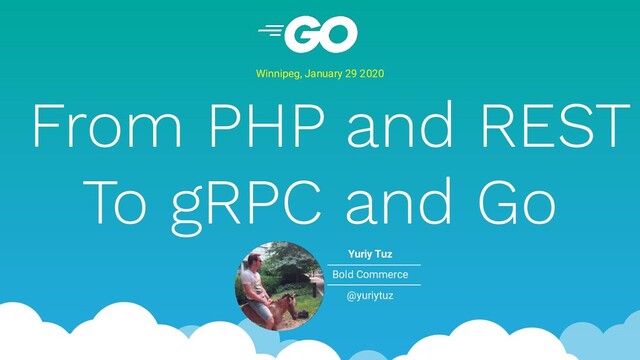 GO

Winnipeg, January 29 2020

From PHP and REST To gRPC and Go

Yuriy Tuz

Bold Commerce

@yuriytuz